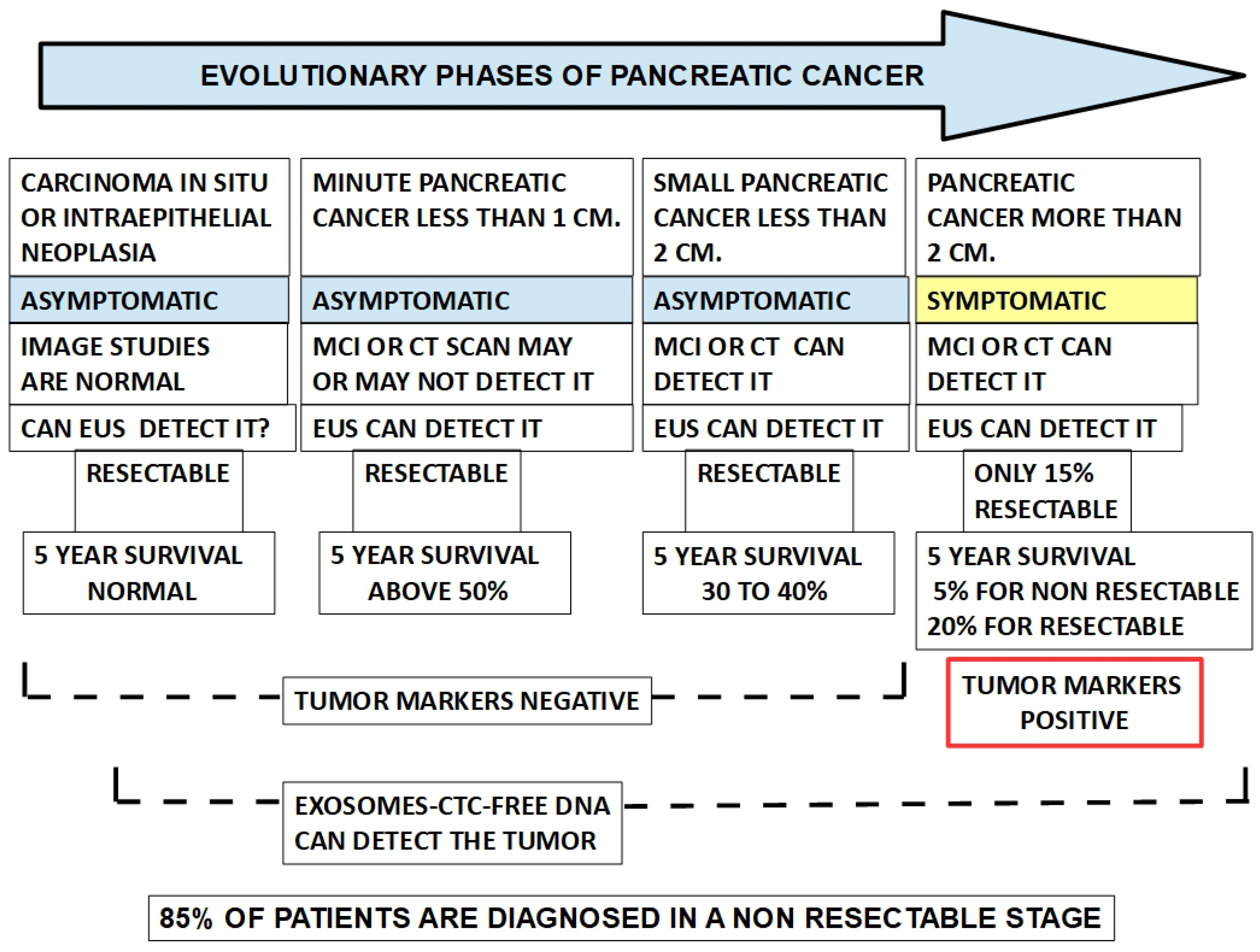 EVOLUTIONARY PHASES OF PANCREATIC CANCER

CARCINOMA IN SITU OR INTRAEPITHELIAL NEOPLASIA

ASYMPTOMATIC

IMAGE STUDIES ARE NORMAL

CAN EUS DETECT IT?

RESECTABLE

5 YEAR SURVIVAL NORMAL

MINUTE PANCREATIC CANCER LESS THAN 1 CM.

ASYMPTOMATIC

MCI OR CT SCAN MAY OR MAY NOT DETECT IT

EUS CAN DETECT IT

RESECTABLE

5 YEAR SURVIVAL ABOVE 50%

SMALL PANCREATIC CANCER LESS THAN 2 CM.

ASYMPTOMATIC

MCI OR CT CAN DETECT IT

EUS CAN DETECT IT

RESECTABLE

5 YEAR SURVIVAL 30 TO 40%

PANCREATIC CANCER MORE THAN 2 CM.

SYMPTOMATIC

MCI OR CT CAN DETECT IT

EUS CAN DETECT IT

ONLY 15% RESECTABLE

5 YEAR SURVIVAL 5% FOR NON RESECTABLE 20% FOR RESECTABLE

TUMOR MARKERS NEGATIVE

TUMOR MARKERS POSITIVE

EXOSOMES-CTC-FREE DNA CAN DETECT THE TUMOR

85% OF PATIENTS ARE DIAGNOSED IN A NON RESECTABLE STAGE